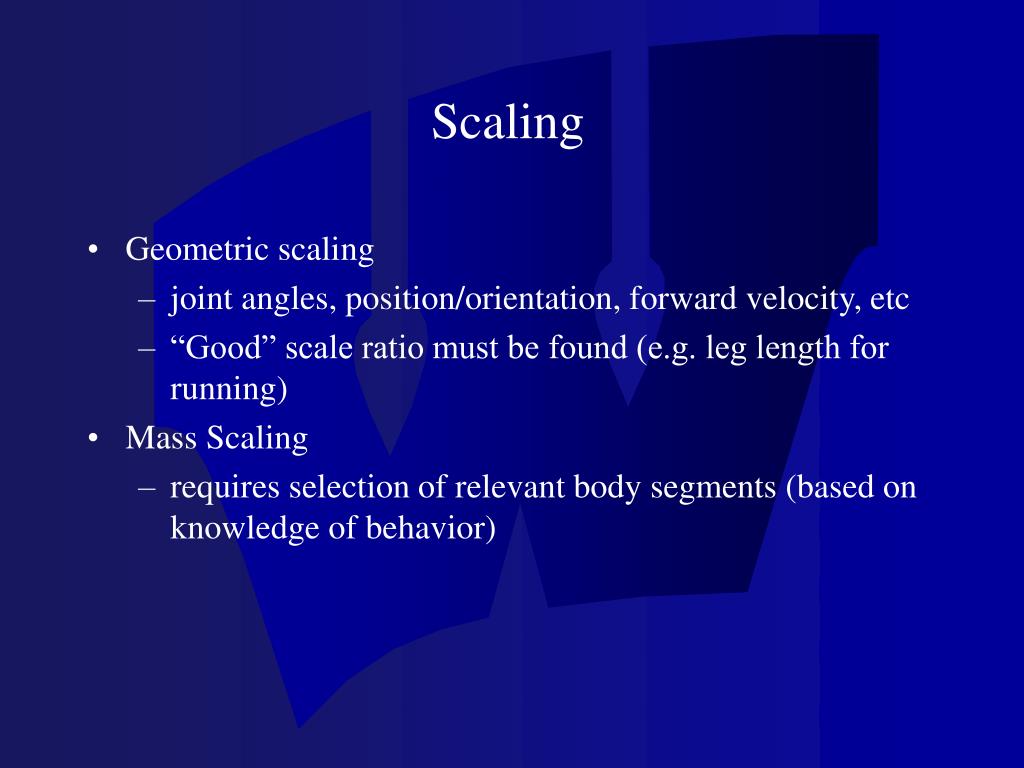 Scaling

• Geometric scaling
  – joint angles, position/orientation, forward velocity, etc
  – “Good” scale ratio must be found (e.g. leg length for running)
• Mass Scaling
  – requires selection of relevant body segments (based on knowledge of behavior)